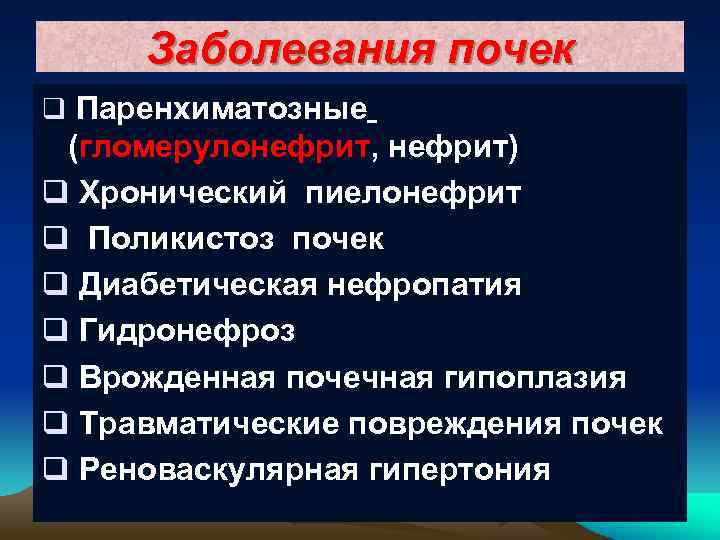 Заболевания почек

❑ Паренхиматозные (гломерулонефрит, нефрит)
❑ Хронический пиелонефрит
❑ Поликистоз почек
❑ Диабетическая нефропатия
❑ Гидронефроз
❑ Врожденная почечная гипоплазия
❑ Травматические повреждения почек
❑ Реноваскулярная гипертония